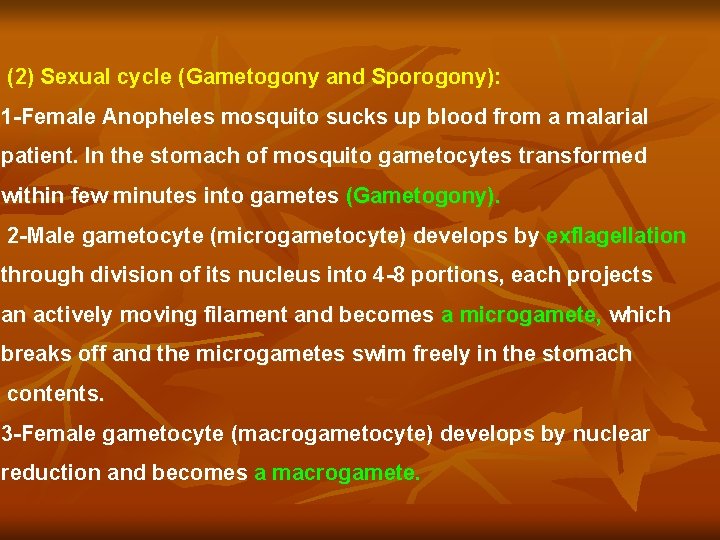 (2) Sexual cycle (Gametogony and Sporogony):

1-Female Anopheles mosquito sucks up blood from a malarial patient. In the stomach of mosquito gametocytes transformed within few minutes into gametes (Gametogony).

2-Male gametocyte (microgametocyte) develops by exflagellation through division of its nucleus into 4-8 portions, each projects an actively moving filament and becomes a microgamete, which breaks off and the microgametes swim freely in the stomach contents.

3-Female gametocyte (macrogametocyte) develops by nuclear reduction and becomes a macrogamete.